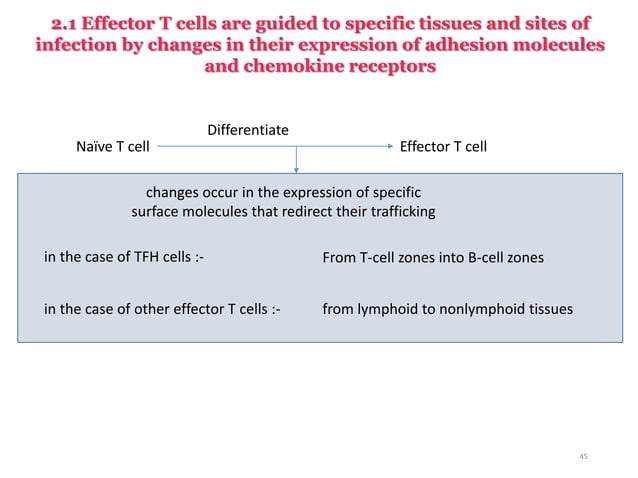 2.1 Effector T cells are guided to specific tissues and sites of infection by changes in their expression of adhesion molecules and chemokine receptors

Differentiate

Naïve T cell

Effector T cell

changes occur in the expression of specific surface molecules that redirect their trafficking

in the case of TFH cells :-

From T-cell zones into B-cell zones

in the case of other effector T cells :-

from lymphoid to nonlymphoid tissues

45